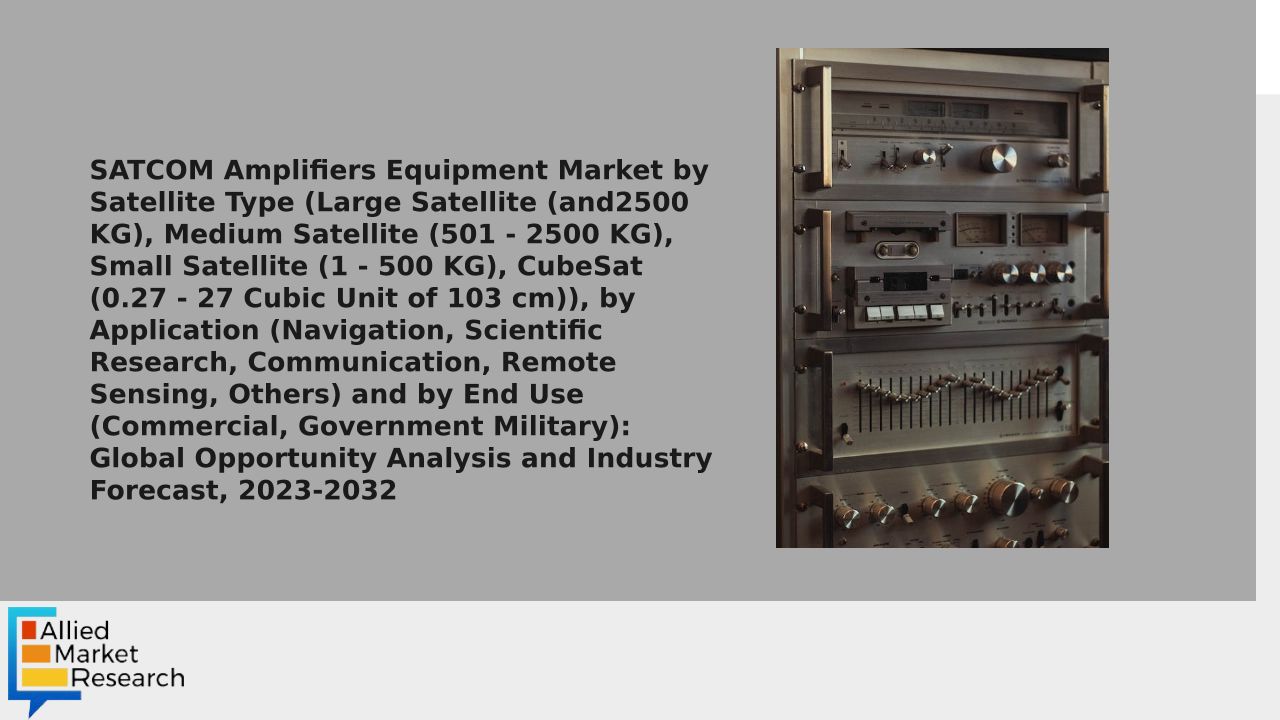 SATCOM Amplifiers Equipment Market by Satellite Type (Large Satellite (and2500 KG), Medium Satellite (501 - 2500 KG), Small Satellite (1 - 500 KG), CubeSat (0.27 - 27 Cubic Unit of 103 cm)), by Application (Navigation, Scientific Research, Communication, Remote Sensing, Others) and by End Use (Commercial, Government Military): Global Opportunity Analysis and Industry Forecast, 2023-2032

Allied Market Research